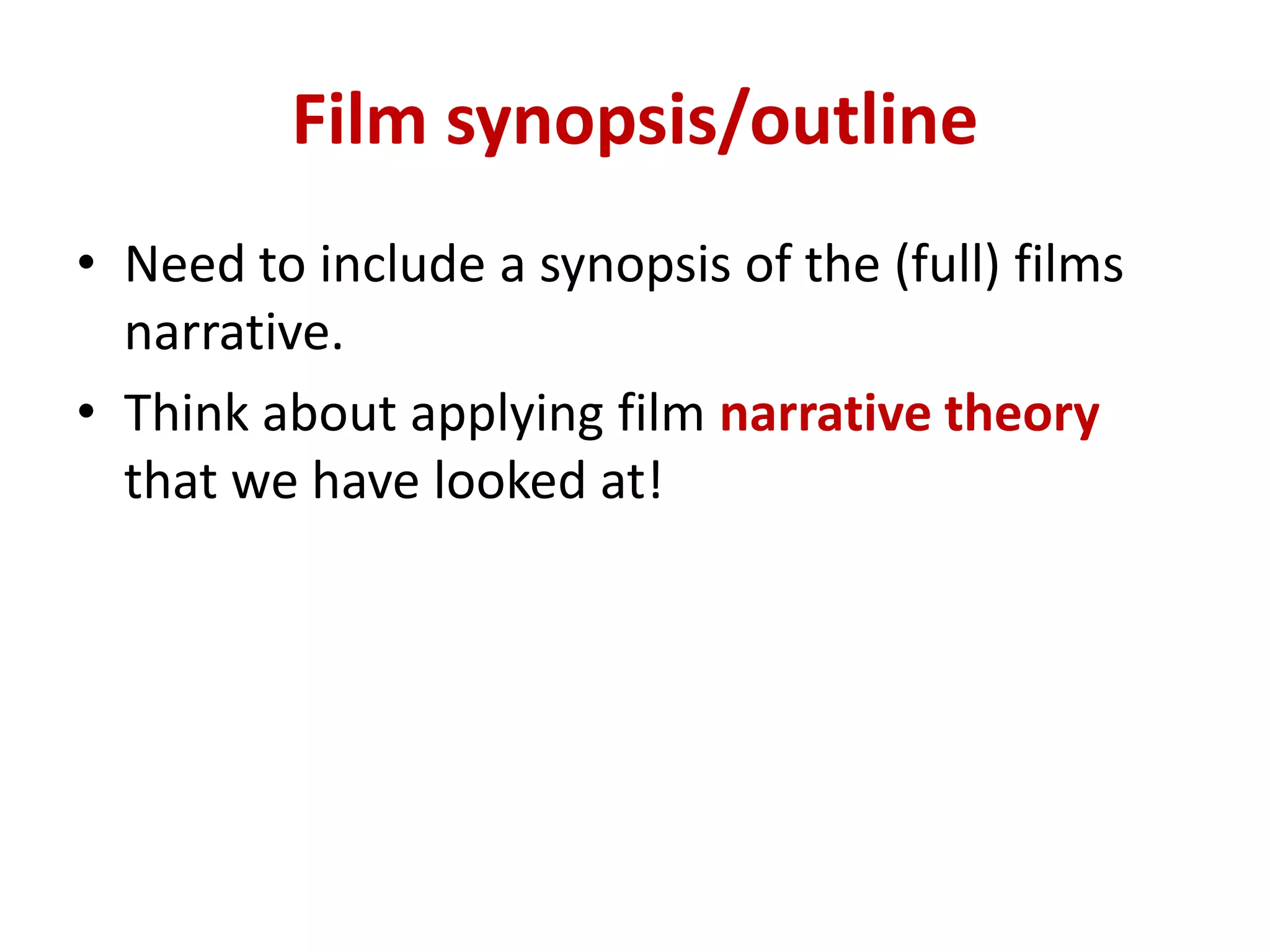 Film synopsis/outline

• Need to include a synopsis of the (full) films narrative.
• Think about applying film narrative theory that we have looked at!